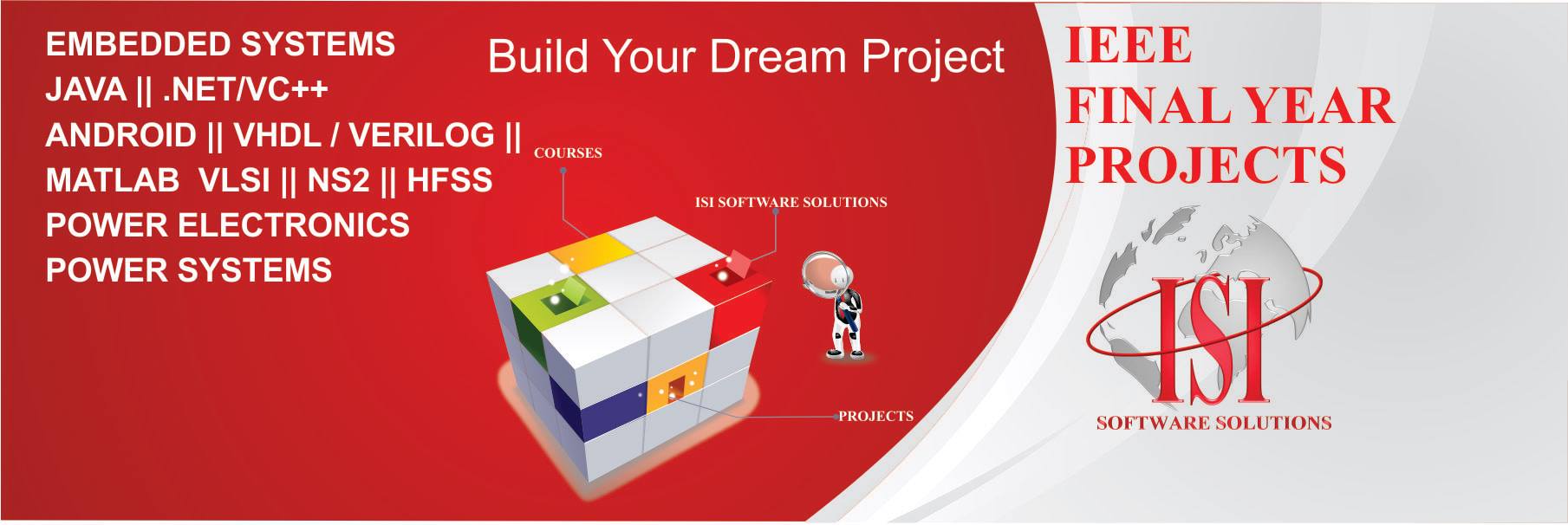 EMBEDDED SYSTEMS
JAVA || .NET/VC++
ANDROID || VHDL / VERILOG ||
MATLAB VLSI || NS2 || HFSS
POWER ELECTRONICS
POWER SYSTEMS

Build Your Dream Project

COURSES

ISI SOFTWARE SOLUTIONS

PROJECTS

IEEE
FINAL YEAR
PROJECTS

ISI
SOFTWARE SOLUTIONS